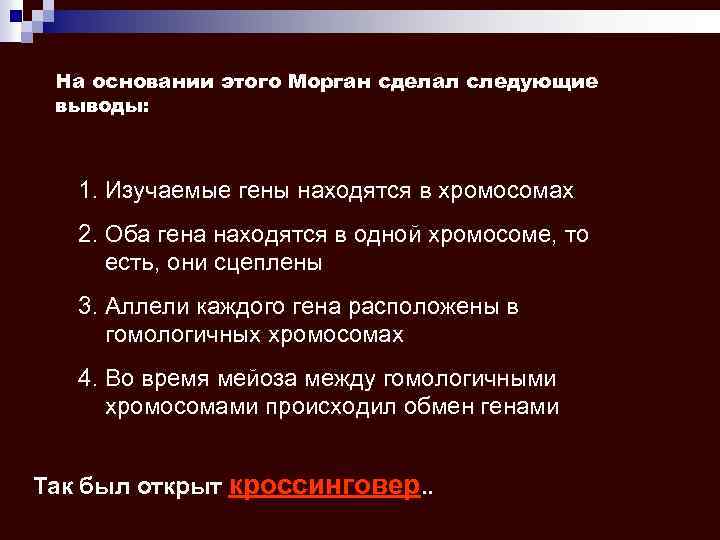 На основании этого Морган сделал следующие выводы:

1. Изучаемые гены находятся в хромосомах

2. Оба гена находятся в одной хромосоме, то есть, они сцеплены

3. Аллели каждого гена расположены в гомологичных хромосомах

4. Во время мейоза между гомологичными хромосомами происходил обмен генами

Так был открыт кроссинговер..